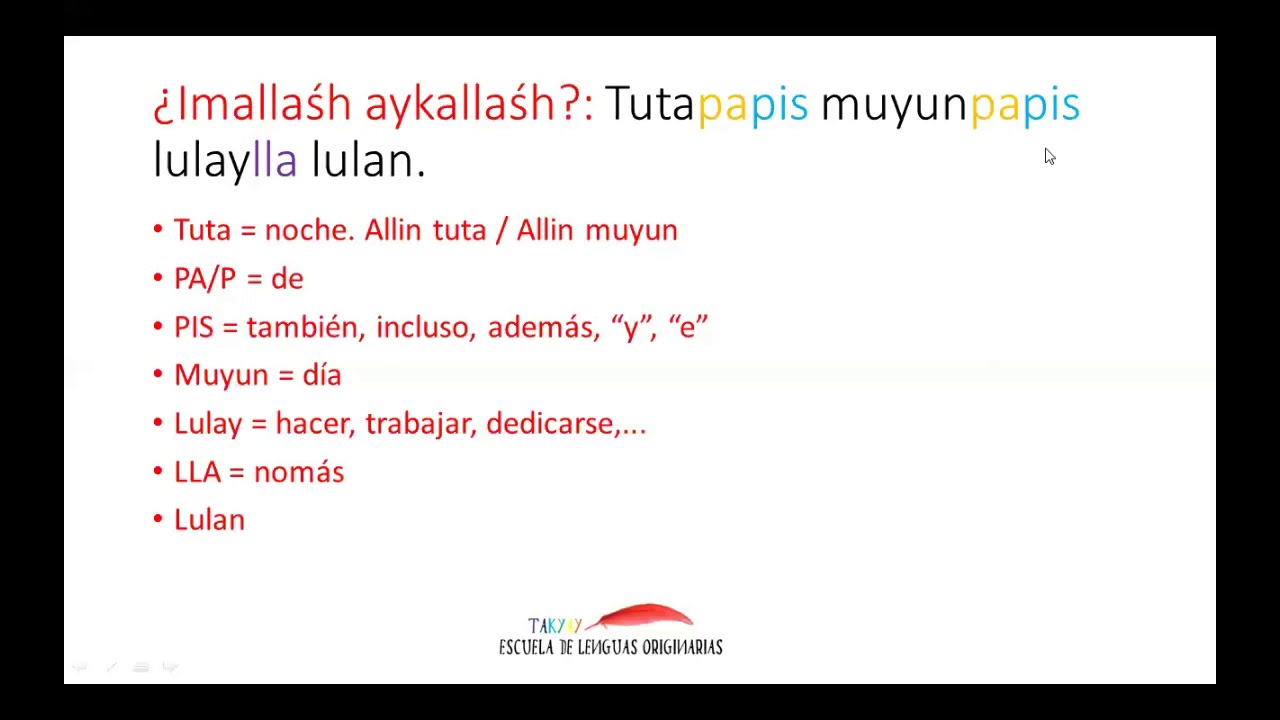 ¿Imallaśh aykallaśh?: Tutapapis muyunpapis lulaylla lulan.

• Tuta = noche. Allin tuta / Allin muyun
• PA/P = de
• PIS = también, incluso, además, “y”, “e”
• Muyun = día
• Lulay = hacer, trabajar, dedicarse,...
• LLA = nomás
• Lulan

TAKYAY
ESCUELA DE LENGUAS ORIGINARIAS